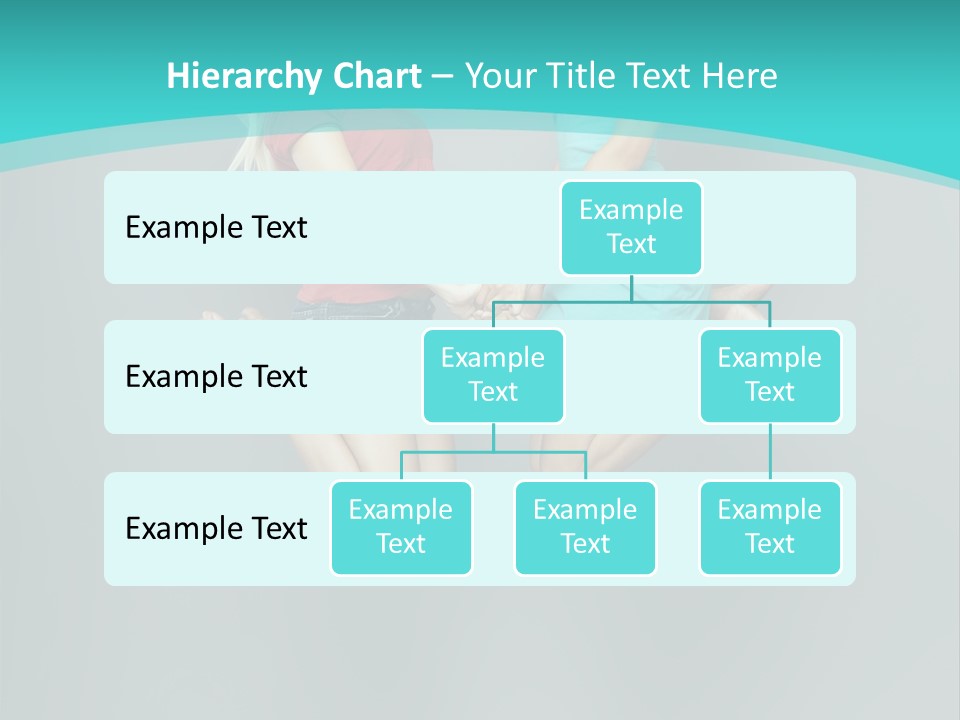 Hierarchy Chart – Your Title Text Here

Example Text

Example Text

Example Text

Example Text

Example Text

Example Text

Example Text

Example Text

Example Text